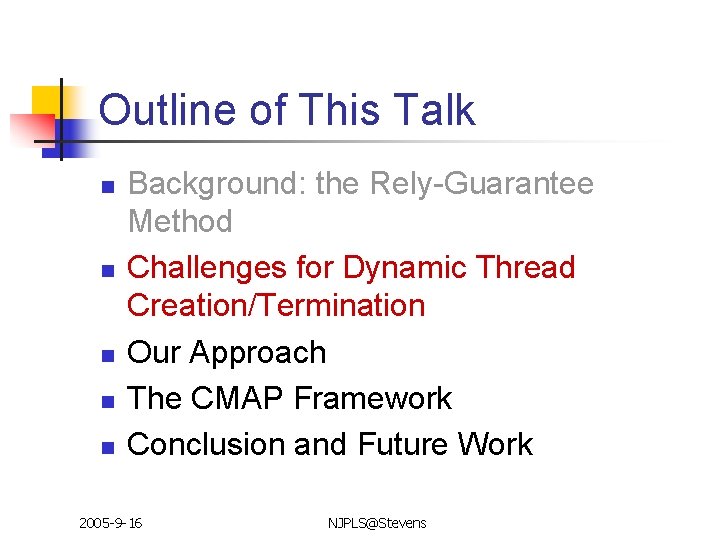 Outline of This Talk

- Background: the Rely-Guarantee Method
- Challenges for Dynamic Thread Creation/Termination
- Our Approach
- The CMAP Framework
- Conclusion and Future Work

2005-9-16

NJPLS@Stevens